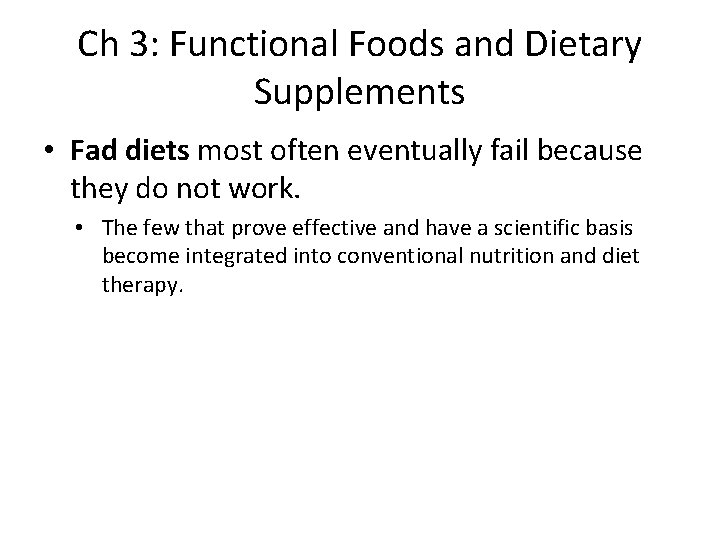 Ch 3: Functional Foods and Dietary Supplements

• Fad diets most often eventually fail because they do not work.

  • The few that prove effective and have a scientific basis become integrated into conventional nutrition and diet therapy.